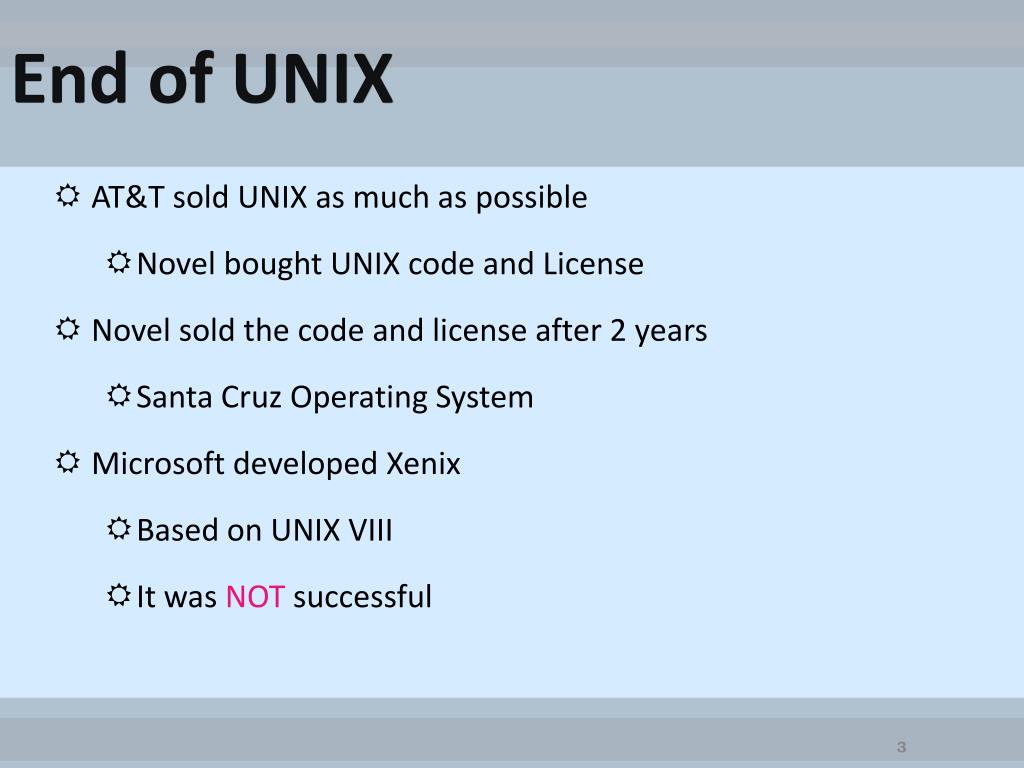 End of UNIX

☼ AT&T sold UNIX as much as possible

☼ Novel bought UNIX code and License

☼ Novel sold the code and license after 2 years

☼ Santa Cruz Operating System

☼ Microsoft developed Xenix

☼ Based on UNIX VIII

☼ It was NOT successful

3